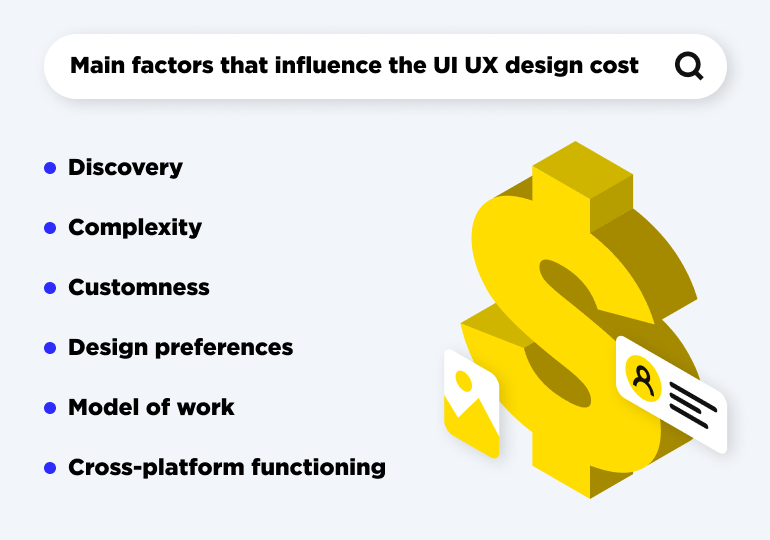 Main factors that influence the UI UX design cost

- Discovery
- Complexity
- Customness
- Design preferences
- Model of work
- Cross-platform functioning